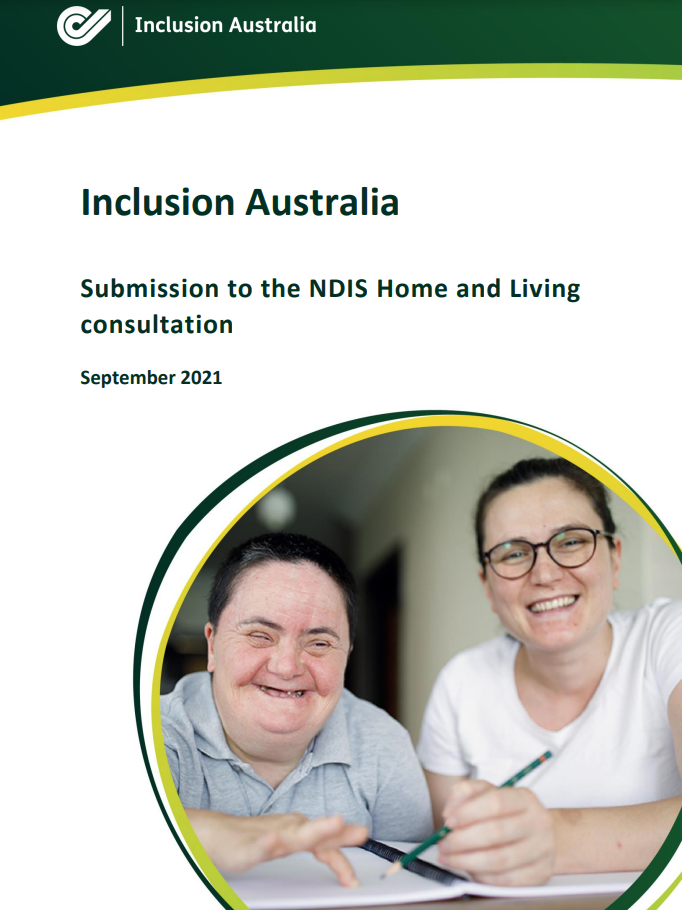 Inclusion Australia

Inclusion Australia

Submission to the NDIS Home and Living consultation

September 2021